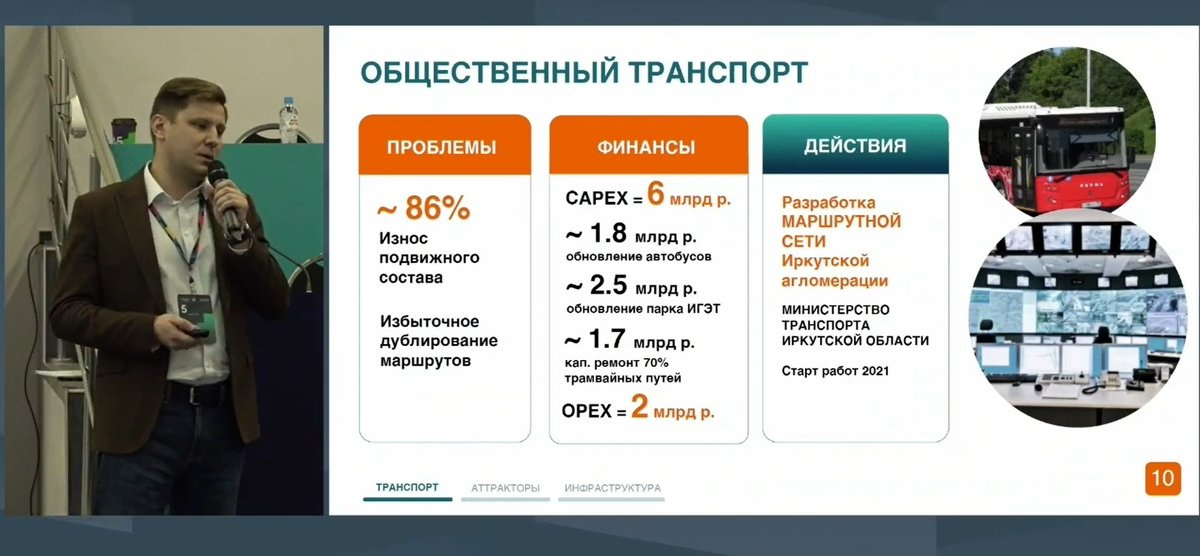 ОБЩЕСТВЕННЫЙ ТРАНСПОРТ

ПРОБЛЕМЫ

~ 86%
Износ подвижного состава

Избыточное дублирование маршрутов

ФИНАНСЫ

CAPEX = 6 млрд р.

~ 1.8 млрд р.
обновление автобусов

~ 2.5 млрд р.
обновление парка ИГЭТ

~ 1.7 млрд р.
кап. ремонт 70% трамвайных путей

OPEX = 2 млрд р.

ДЕЙСТВИЯ

Разработка МАРШРУТНОЙ СЕТИ Иркутской агломерации

МИНИСТЕРСТВО ТРАНСПОРТА ИРКУТСКОЙ ОБЛАСТИ

Старт работ 2021

ТРАНСПОРТ АТТРАКТОРЫ ИНФРАСТРУКТУРА

10